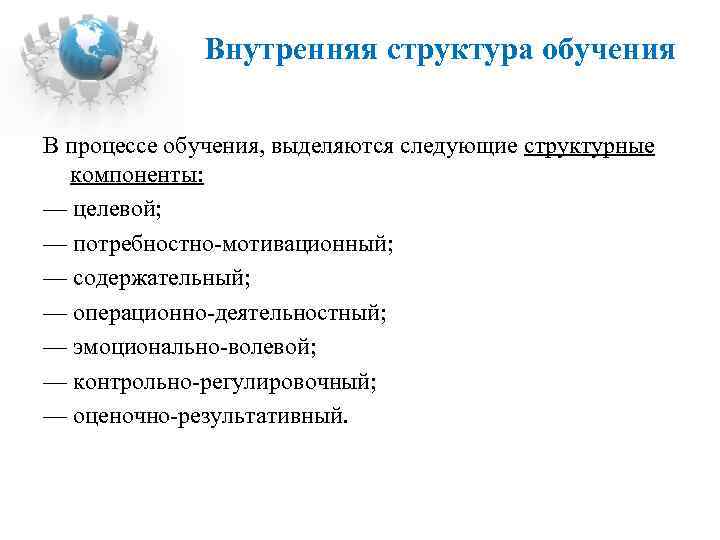 Внутренняя структура обучения

В процессе обучения, выделяются следующие структурные компоненты:

— целевой;

— потребностно-мотивационный;

— содержательный;

— операционно-деятельностный;

— эмоционально-волевой;

— контрольно-регулировочный;

— оценочно-результативный.